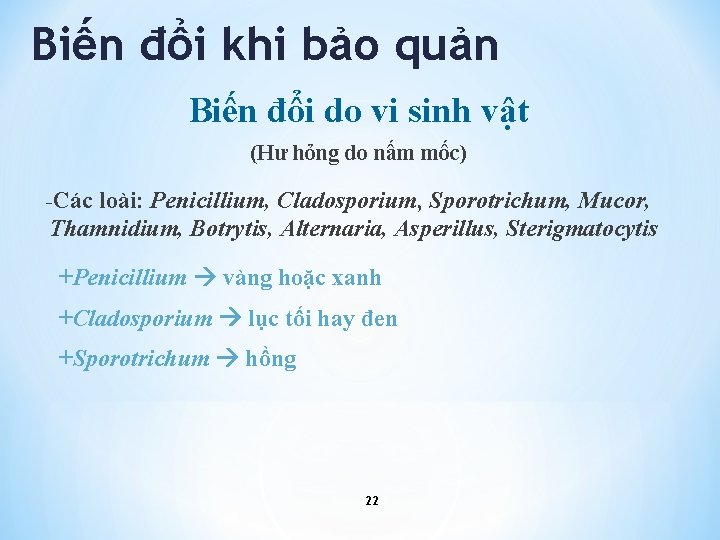 Biến đổi khi bảo quản

Biến đổi do vi sinh vật

(Hư hỏng do nấm mốc)

-Các loài: Penicillium, Cladosporium, Sporotrichum, Mucor, Thamnidium, Botrytis, Alternaria, Asperillus, Sterigmatocytis

+Penicillium → vàng hoặc xanh

+Cladosporium → lục tối hay đen

+Sporotrichum → hồng

22